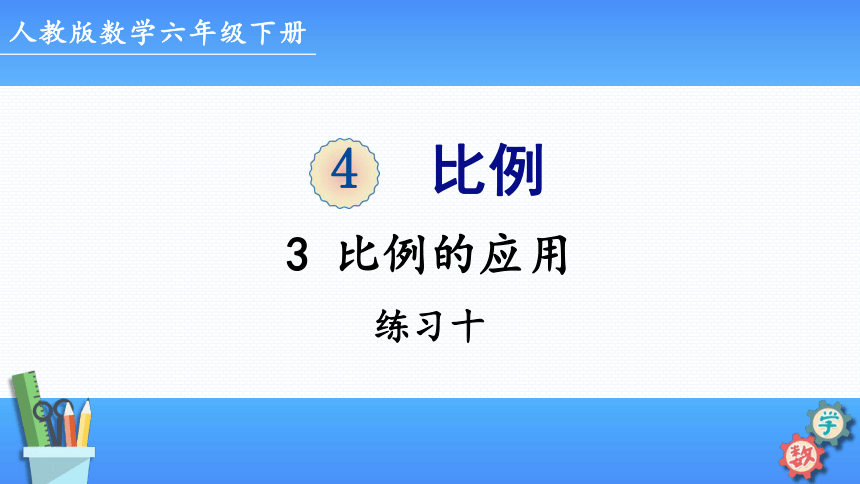 人教版数学六年级下册

4 比例

3 比例的应用

练习十

学
数